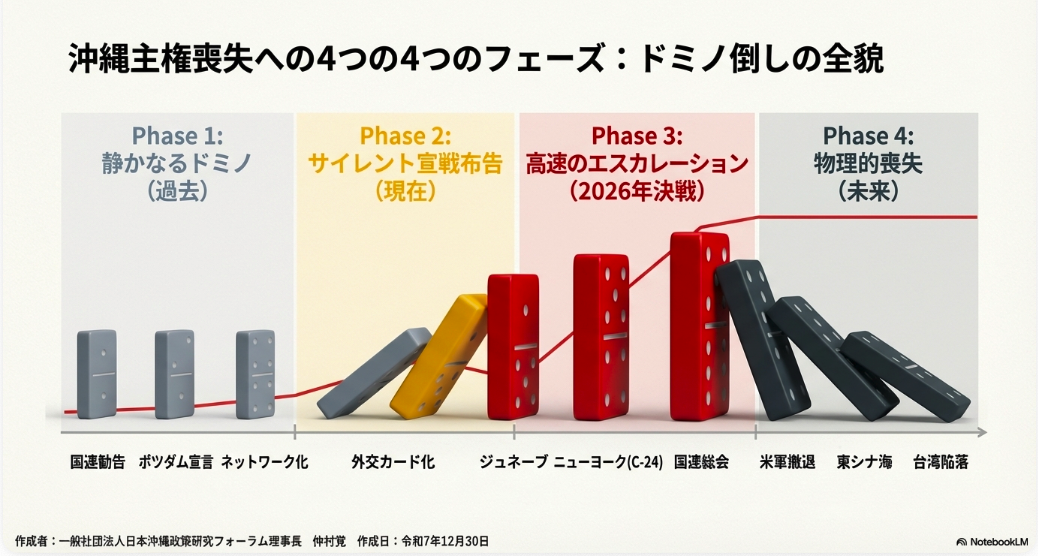 沖縄主権喪失への4つの4つのフェーズ：ドミノ倒しの全貌

Phase 1:
静かなるドミノ
（過去）

Phase 2:
サイレント宣戦布告
（現在）

Phase 3:
高速のエスカレーション
（2026年決戦）

Phase 4:
物理的喪失
（未来）

国連勧告　ポツダム宣言　ネットワーク化　外交カード化　ジュネーブ　ニューヨーク(C-24)　国連総会　米軍撤退　東シナ海　台湾陥落

作成者：一般社団法人日本沖縄政策研究フォーラム理事長　仲村覚　作成日：令和7年12月30日

NotebookLM